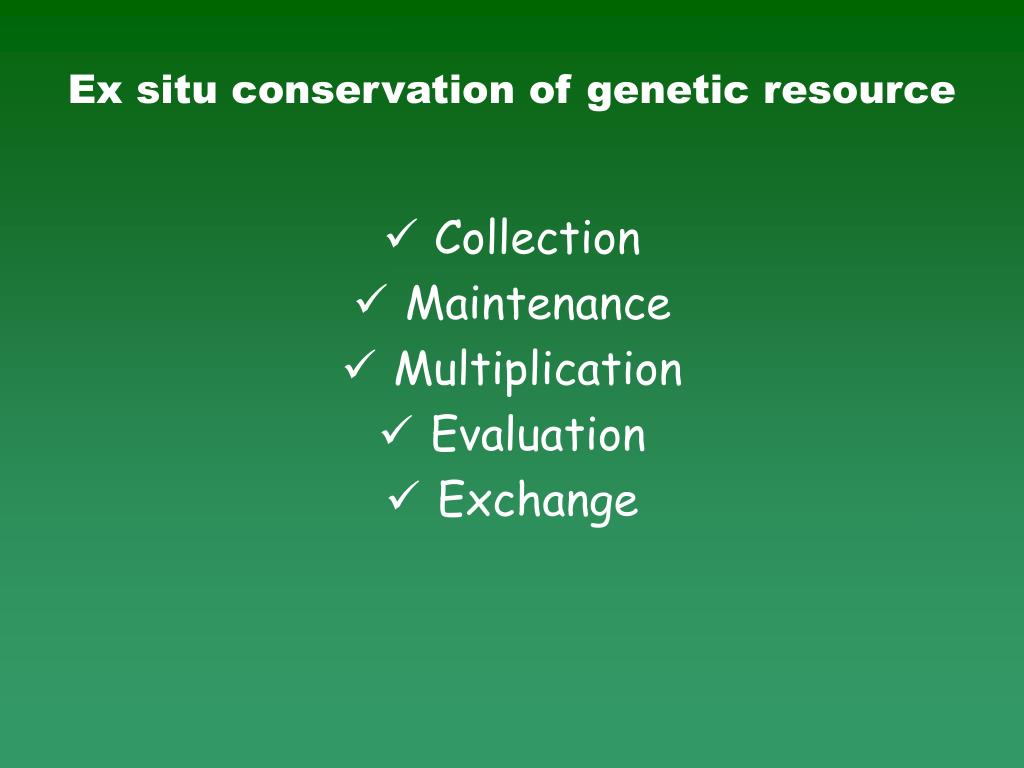 Ex situ conservation of genetic resource

✓ Collection
✓ Maintenance
✓ Multiplication
✓ Evaluation
✓ Exchange